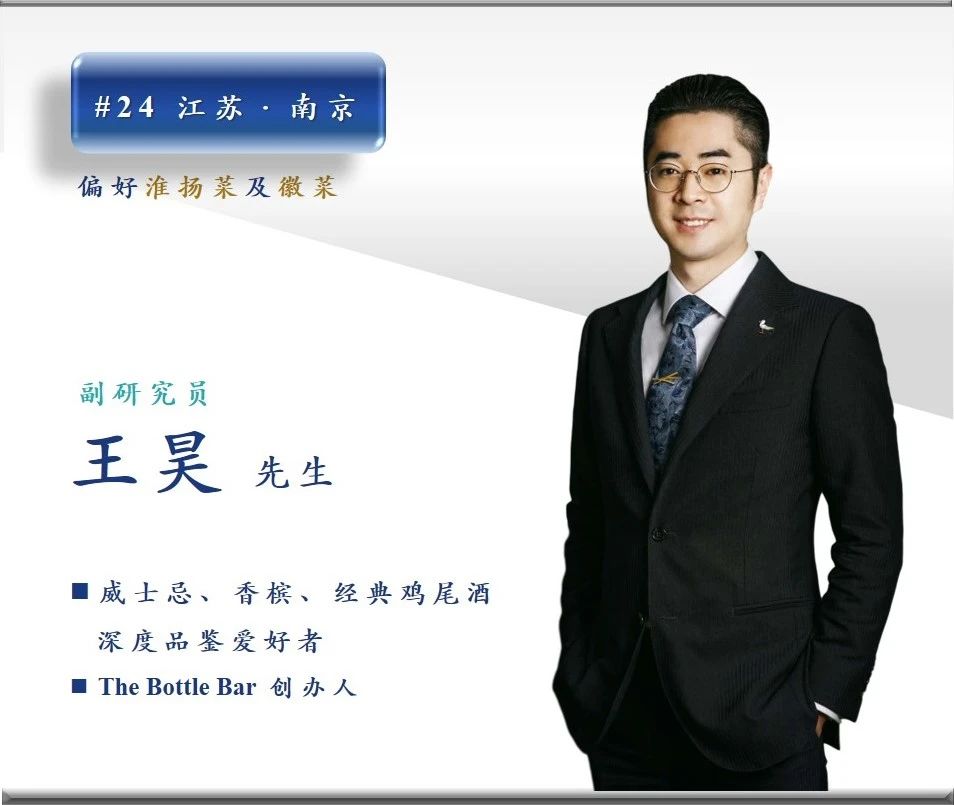 #24 江苏 · 南京

偏好淮扬菜及徽菜

副研究员

王昊 先生

■ 威士忌、香槟、经典鸡尾酒深度品鉴爱好者

■ The Bottle Bar 创办人